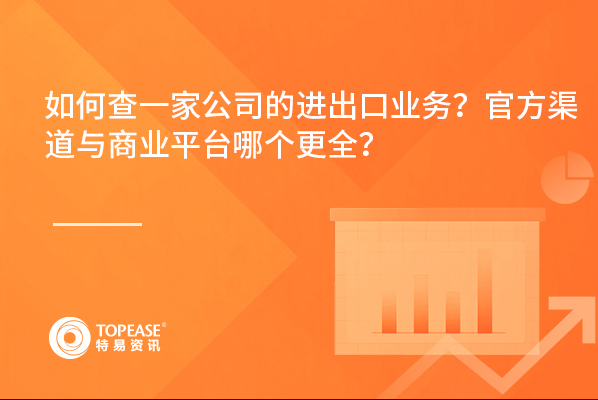 如何查一家公司的进出口业务？官方渠道与商业平台哪个更全？

TOPEASE®
特易资讯